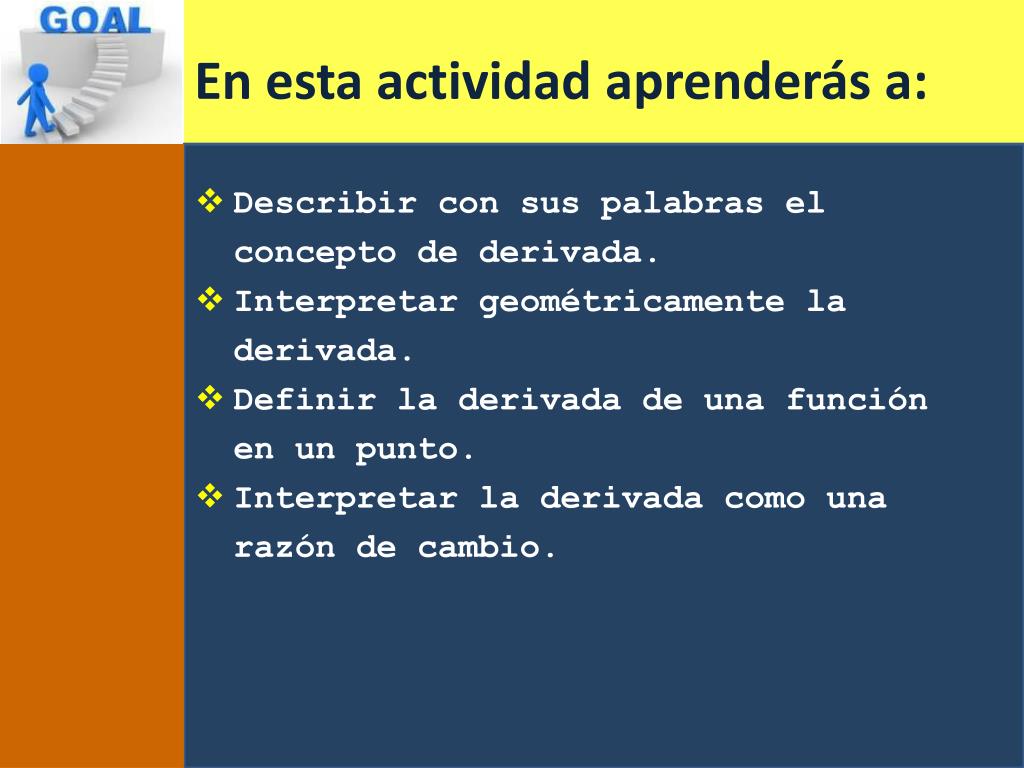 GOAL

En esta actividad aprenderás a:

❖ Describir con sus palabras el concepto de derivada.
❖ Interpretar geométricamente la derivada.
❖ Definir la derivada de una función en un punto.
❖ Interpretar la derivada como una razón de cambio.